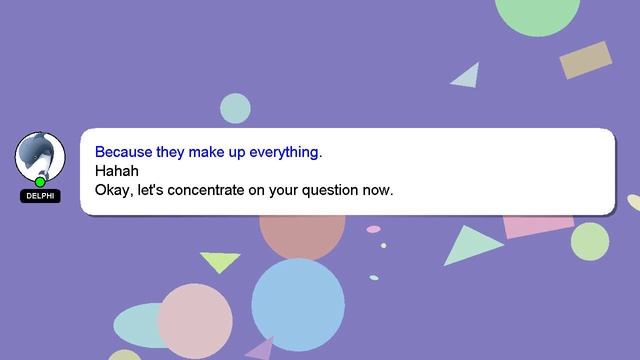 DELPHI

Because they make up everything.
Hahah
Okay, let's concentrate on your question now.